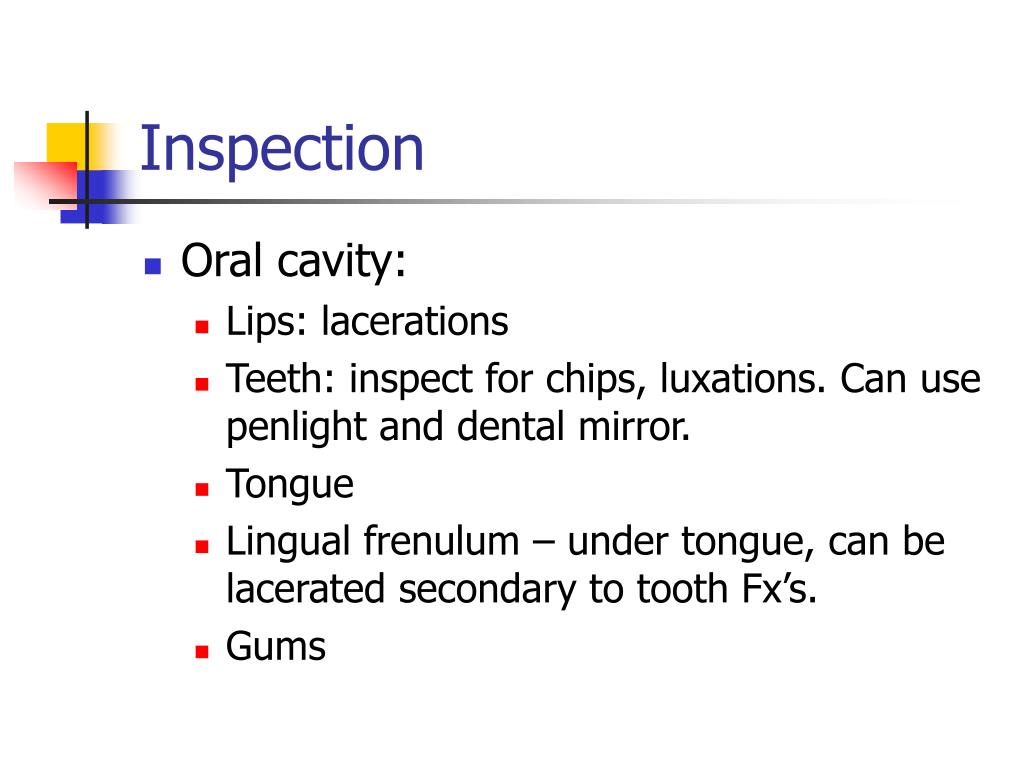 Inspection

- Oral cavity:
  - Lips: lacerations
  - Teeth: inspect for chips, luxations. Can use penlight and dental mirror.
  - Tongue
  - Lingual frenulum – under tongue, can be lacerated secondary to tooth Fx’s.
  - Gums